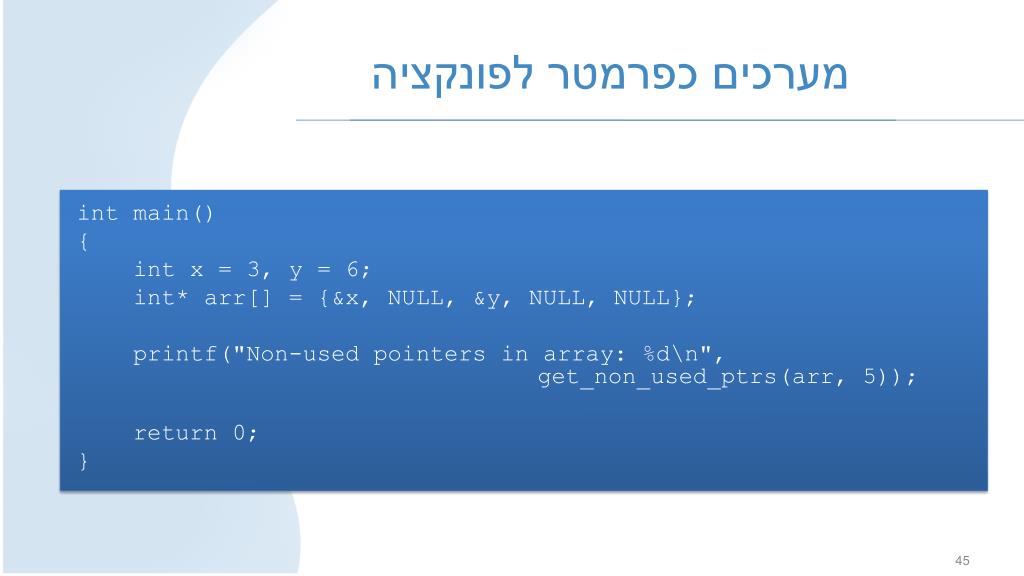 מערכים כפרמטר לפונקציה

int main()
{
    int x = 3, y = 6;
    int* arr[] = {&x, NULL, &y, NULL, NULL};

    printf("Non-used pointers in array: %d\n",
                                get_non_used_ptrs(arr, 5));

    return 0;
}

45